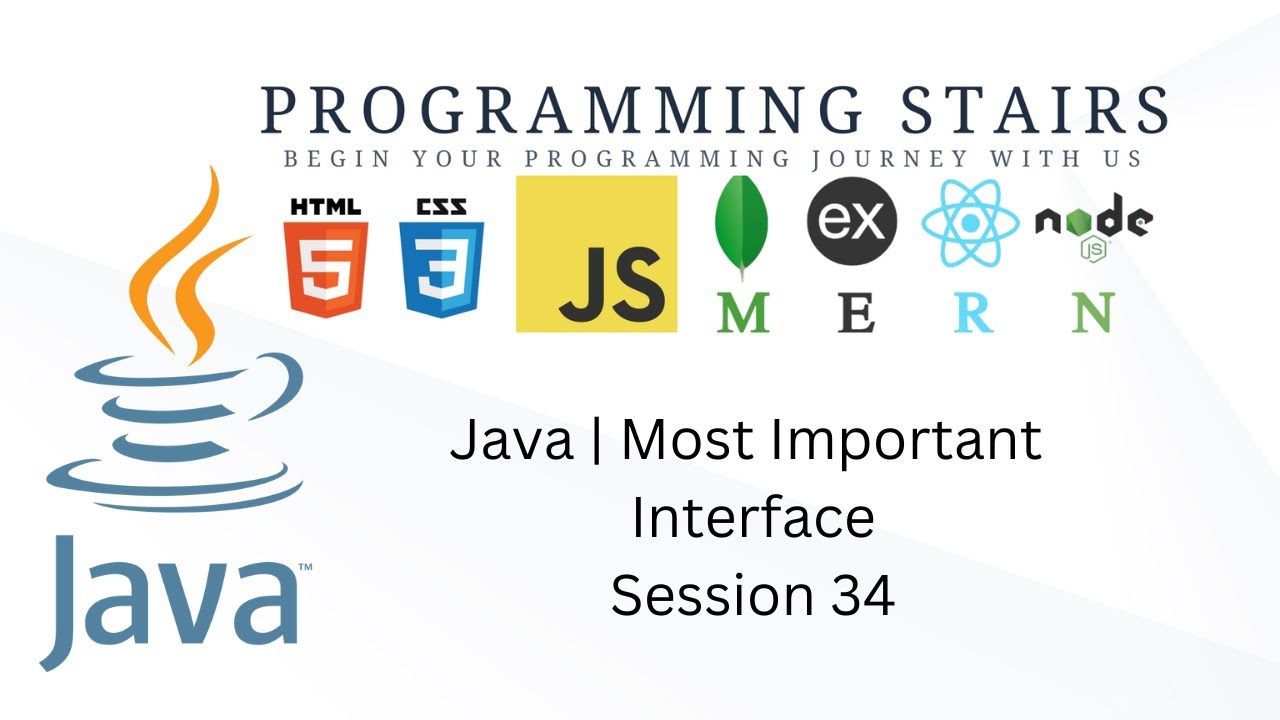 PROGRAMMING STAIRS
BEGIN YOUR PROGRAMMING JOURNEY WITH US

HTML 5
CSS 3
JS
ex
node JS

M E R N

Java™

Java | Most Important Interface
Session 34